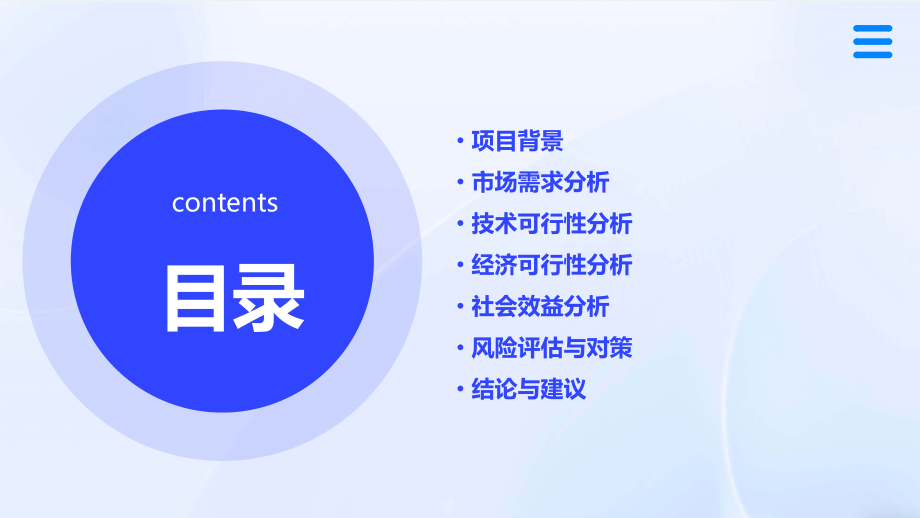 contents

目录

• 项目背景
• 市场需求分析
• 技术可行性分析
• 经济可行性分析
• 社会效益分析
• 风险评估与对策
• 结论与建议